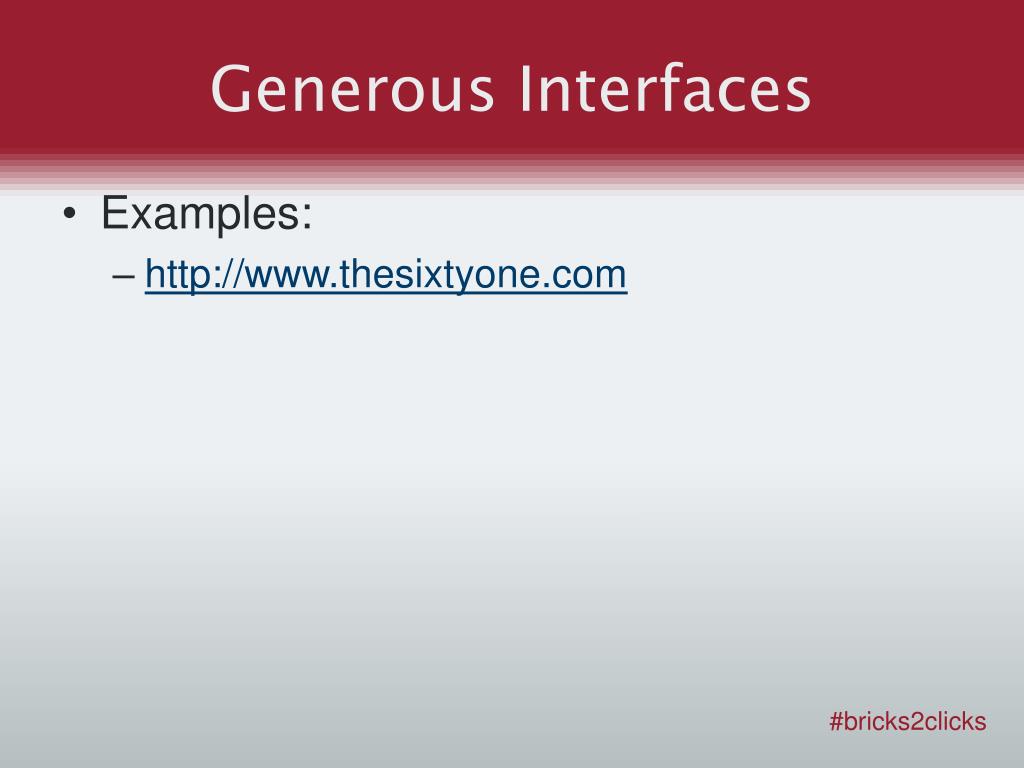 Generous Interfaces

• Examples:
– http://www.thesixtyone.com

#bricks2clicks